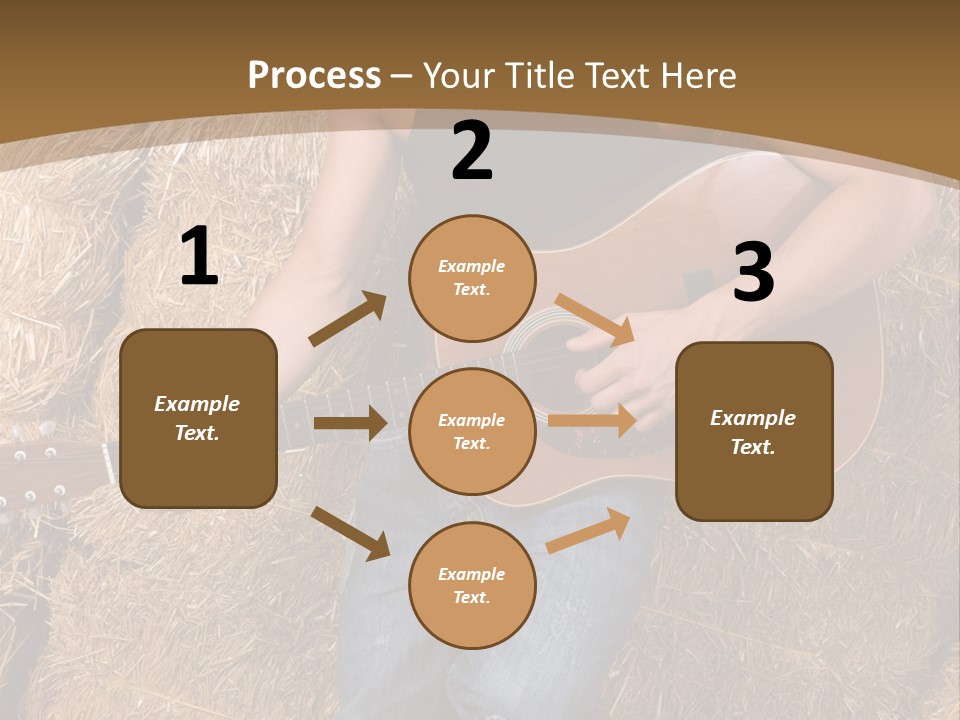 Process – Your Title Text Here

1

Example Text.

2

Example Text.

Example Text.

Example Text.

3

Example Text.